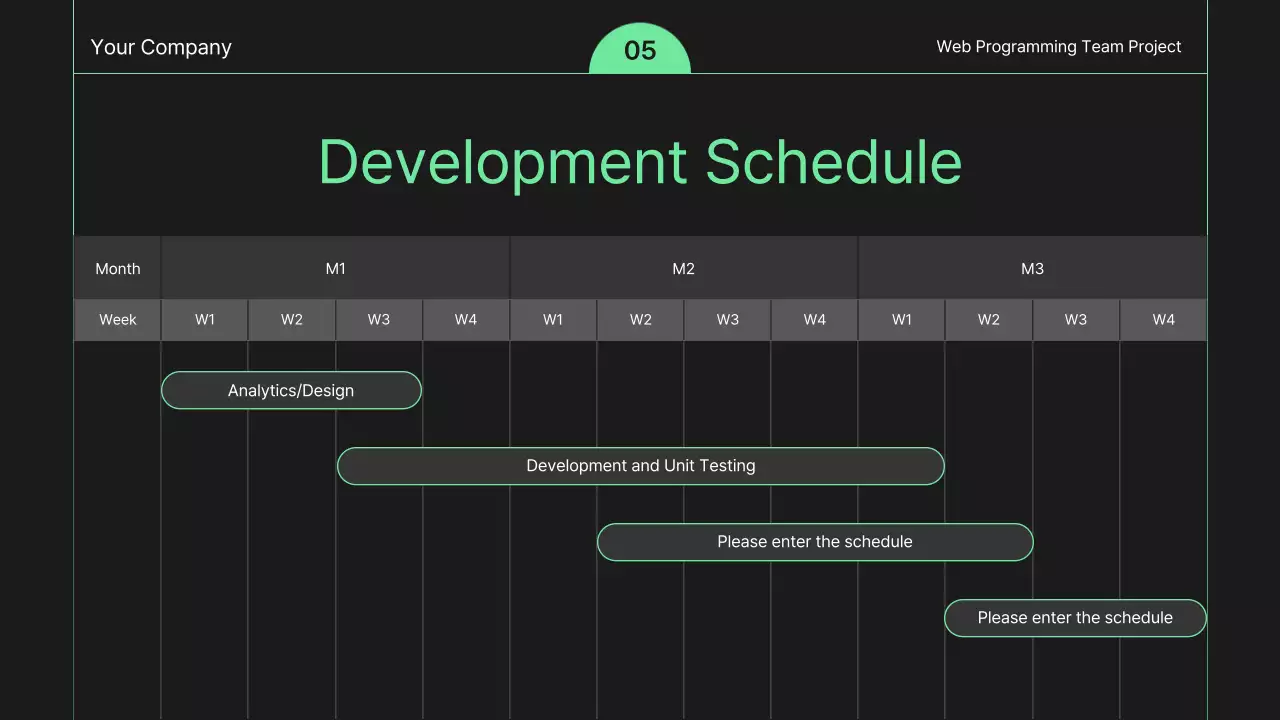 Your Company

05

Web Programming Team Project

Development Schedule

| Month | M1 | | | | M2 | | | | M3 | | | |
|---|---|---|---|---|---|---|---|---|---|---|---|---|
| Week | W1 | W2 | W3 | W4 | W1 | W2 | W3 | W4 | W1 | W2 | W3 | W4 |

Analytics/Design

Development and Unit Testing

Please enter the schedule

Please enter the schedule